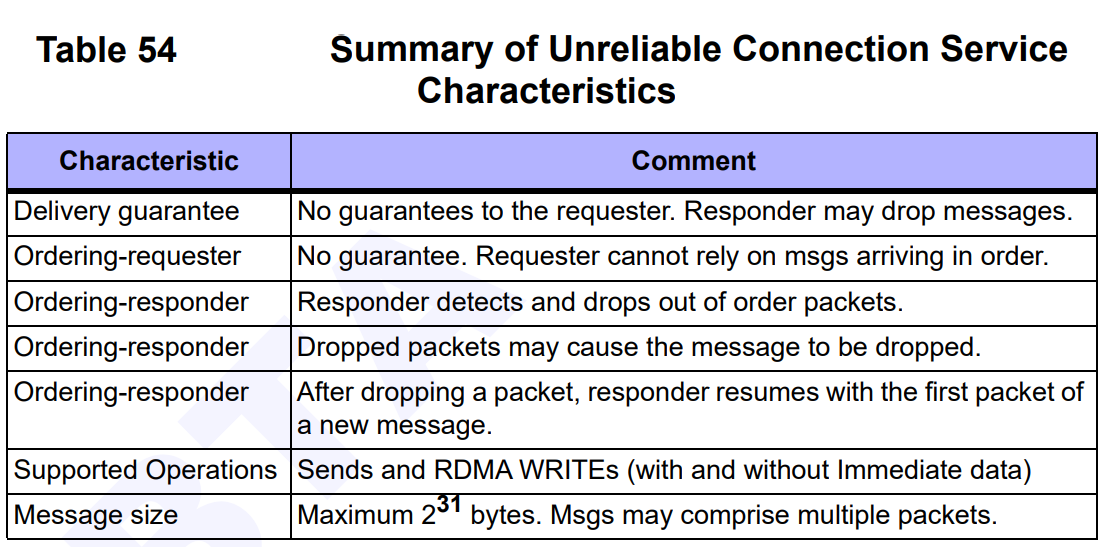 Table 54 Summary of Unreliable Connection Service Characteristics

| Characteristic | Comment |
|---|---|
| Delivery guarantee | No guarantees to the requester. Responder may drop messages. |
| Ordering-requester | No guarantee. Requester cannot rely on msgs arriving in order. |
| Ordering-responder | Responder detects and drops out of order packets. |
| Ordering-responder | Dropped packets may cause the message to be dropped. |
| Ordering-responder | After dropping a packet, responder resumes with the first packet of a new message. |
| Supported Operations | Sends and RDMA WRITEs (with and without Immediate data) |
| Message size | Maximum $2^{31}$ bytes. Msgs may comprise multiple packets. |